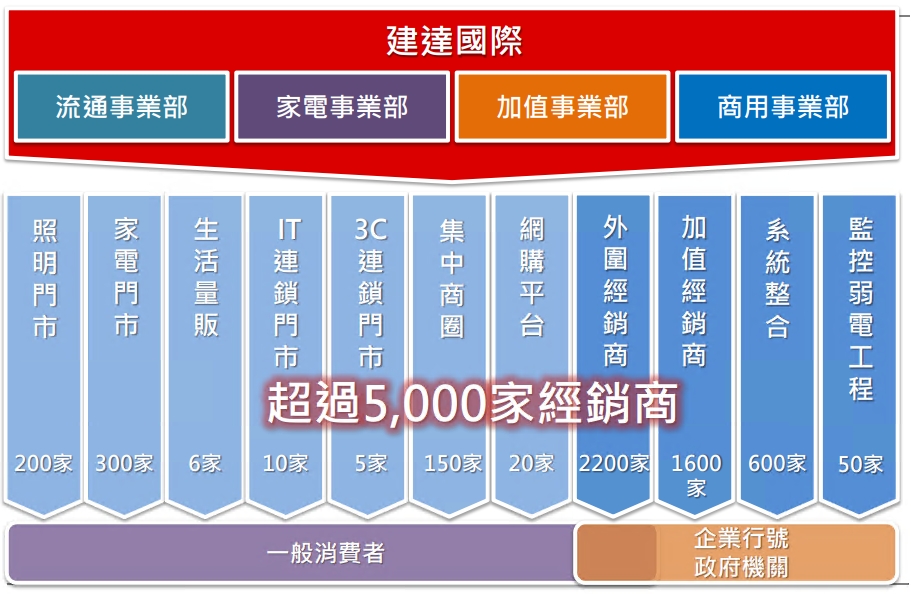 建達國際

流通事業部
家電事業部
加值事業部
商用事業部

照明門市
200家

家電門市
300家

生活量販
6家

IT連鎖門市
10家

3C連鎖門市
5家

集中商圈
150家

網購平台
20家

外圍經銷商
2200家

加值經銷商
1600家

系統整合
600家

監控弱電工程
50家

超過5,000家經銷商

一般消費者

企業行號
政府機關